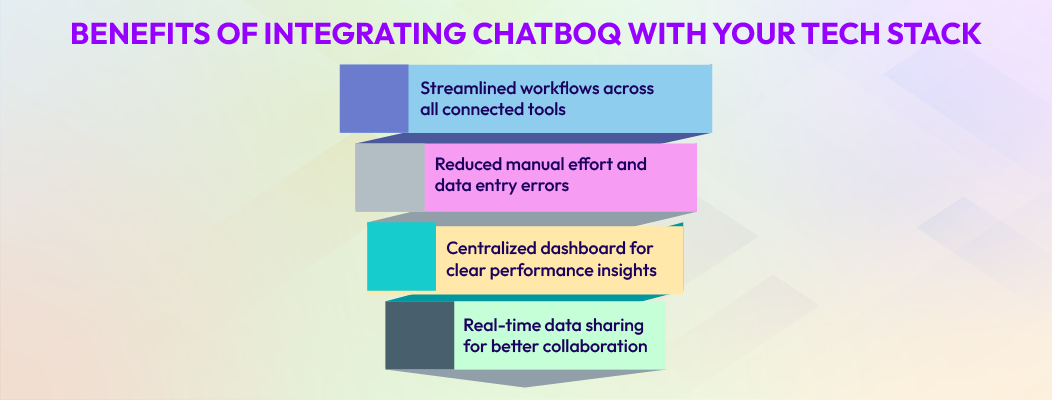 BENEFITS OF INTEGRATING CHATBOQ WITH YOUR TECH STACK

Streamlined workflows across all connected tools

Reduced manual effort and data entry errors

Centralized dashboard for clear performance insights

Real-time data sharing for better collaboration